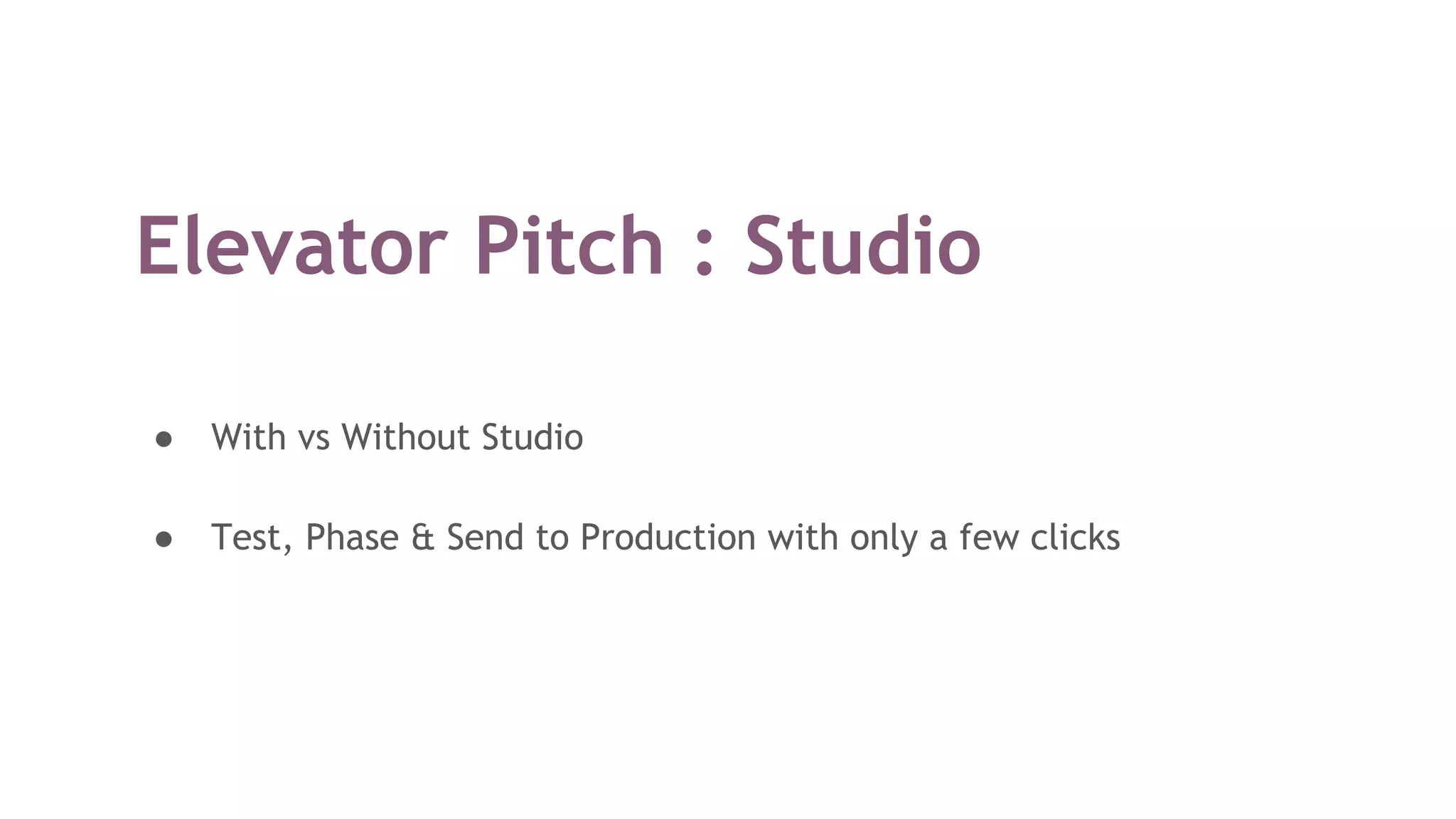 Elevator Pitch : Studio

● With vs Without Studio

● Test, Phase & Send to Production with only a few clicks